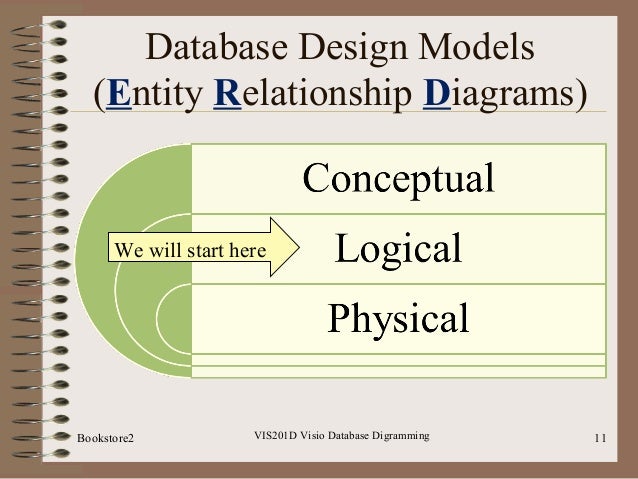 Database Design Models
(Entity Relationship Diagrams)

Conceptual

We will start here

Logical

Physical

Bookstore2

VIS201D Visio Database Digramming

11